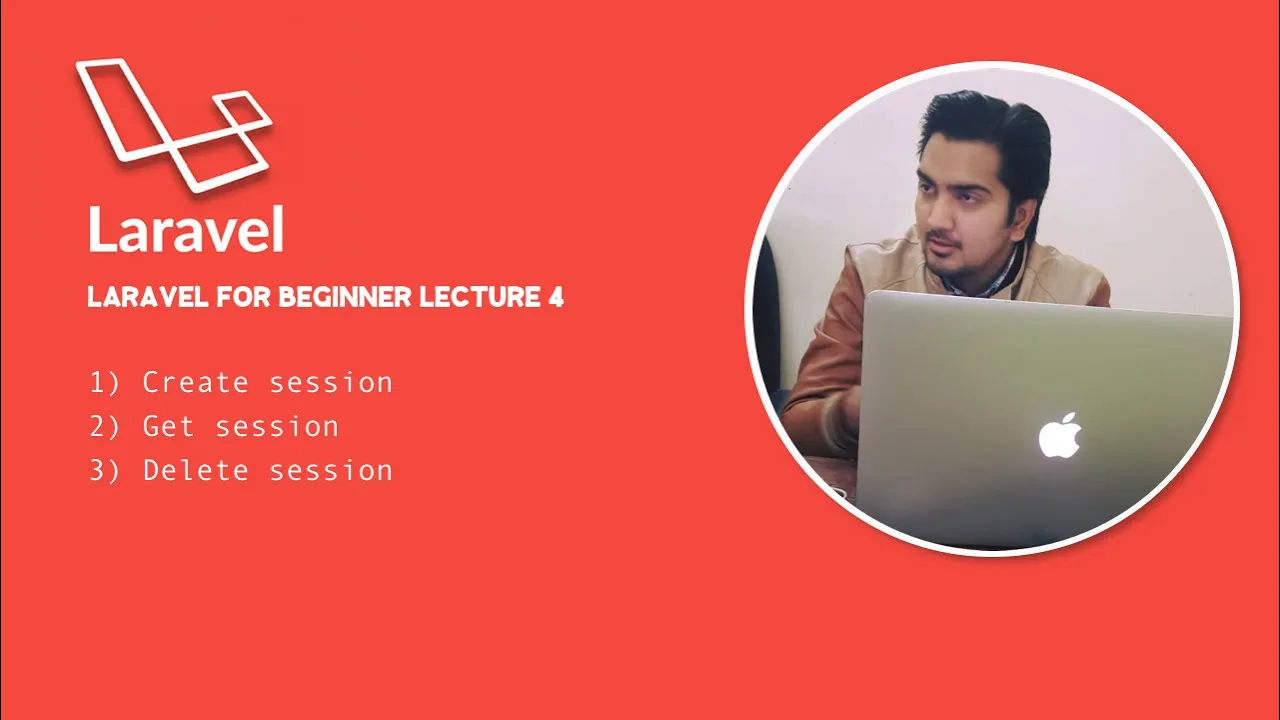 Laravel

LARAVEL FOR BEGINNER LECTURE 4

1) Create session
2) Get session
3) Delete session